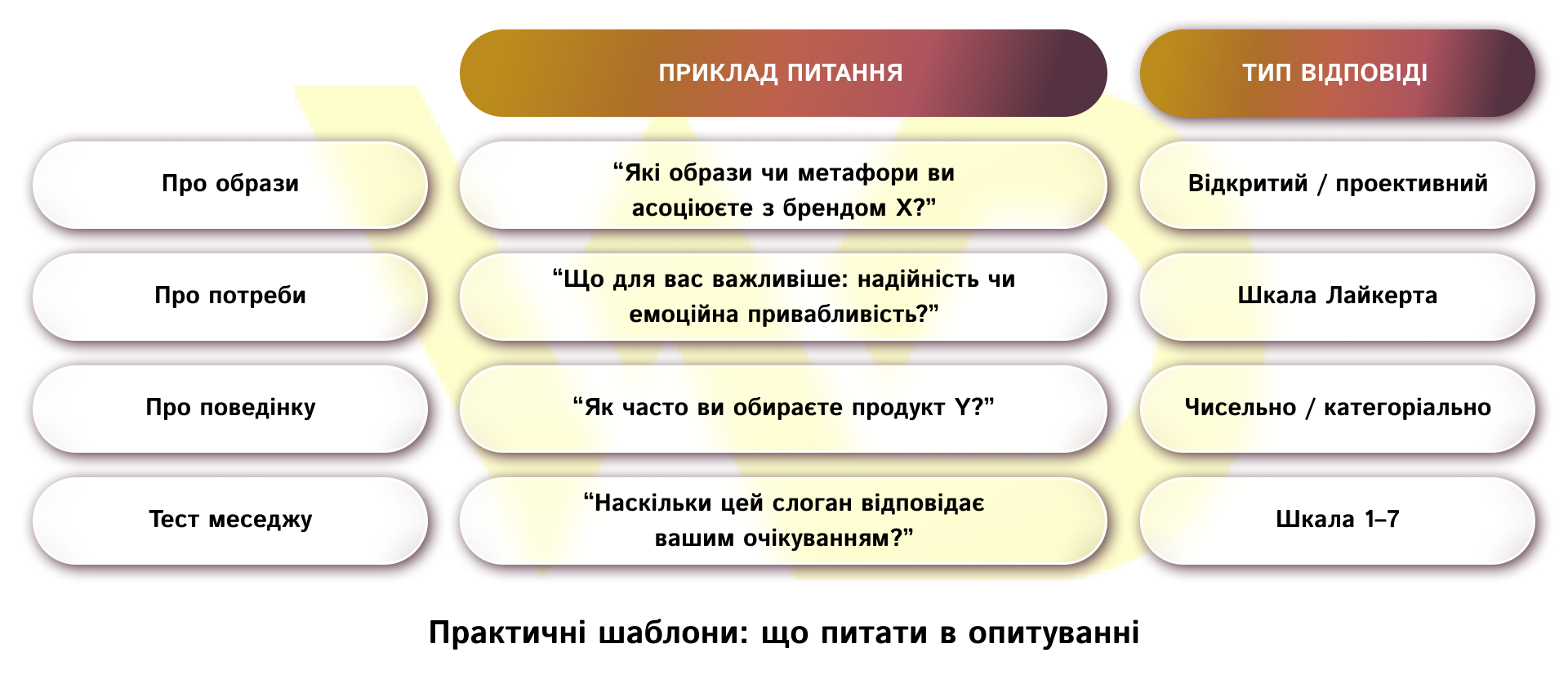 |  | ПРИКЛАД ПИТАННЯ | ТИП ВІДПОВІДІ |
|---|---|---|
| Про образи | “Які образи чи метафори ви асоціюєте з брендом X?” | Відкритий / проективний |
| Про потреби | “Що для вас важливіше: надійність чи емоційна привабливість?” | Шкала Лайкерта |
| Про поведінку | “Як часто ви обираєте продукт Y?” | Чисельно / категоріально |
| Тест меседжу | “Наскільки цей слоган відповідає вашим очікуванням?” | Шкала 1–7 |

Практичні шаблони: що питати в опитуванні